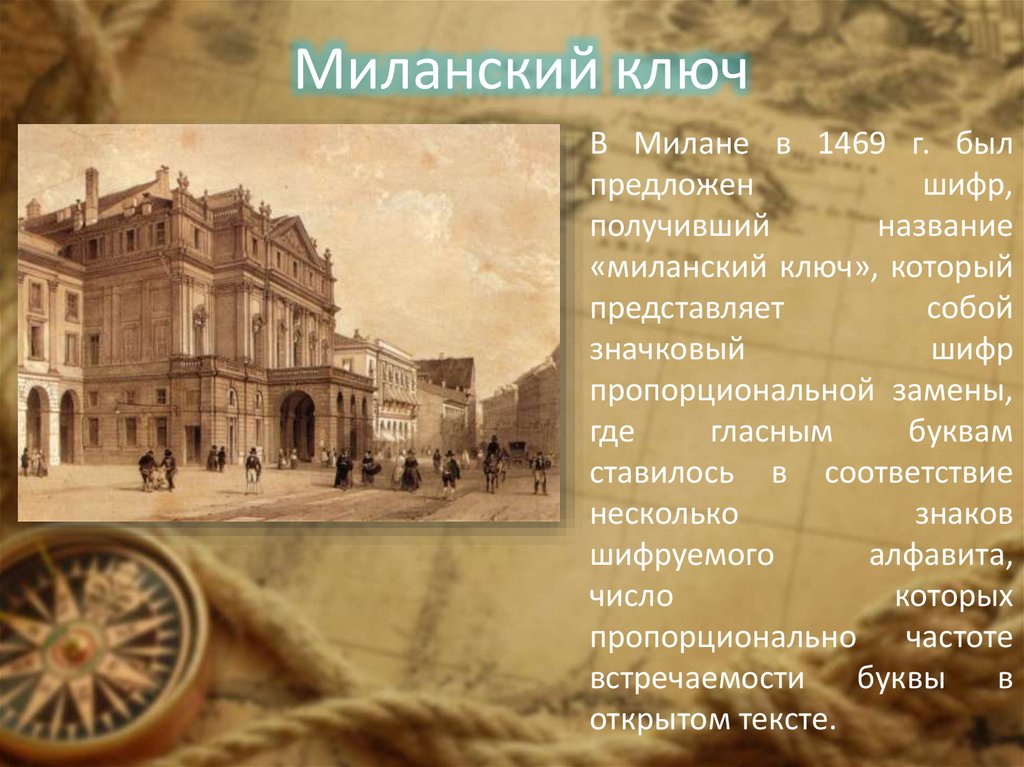 Миланский ключ

В Милане в 1469 г. был предложен шифр, получивший название «миланский ключ», который представляет собой значковый шифр пропорциональной замены, где гласным буквам ставилось в соответствие несколько знаков шифруемого алфавита, число которых пропорционально частоте встречаемости буквы в открытом тексте.